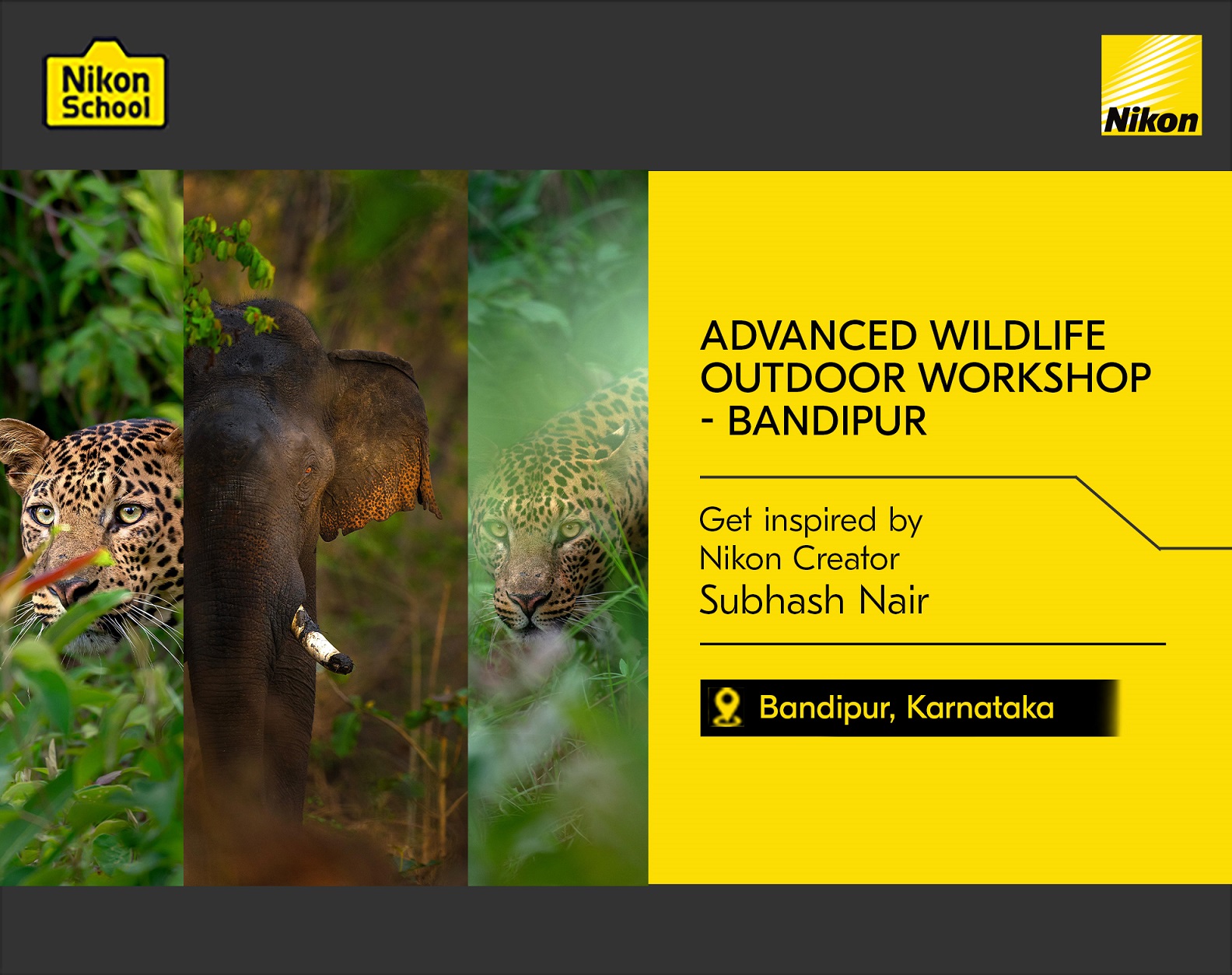 Nikon School

Nikon

ADVANCED WILDLIFE OUTDOOR WORKSHOP - BANDIPUR

Get inspired by
Nikon Creator
Subhash Nair

Bandipur, Karnataka